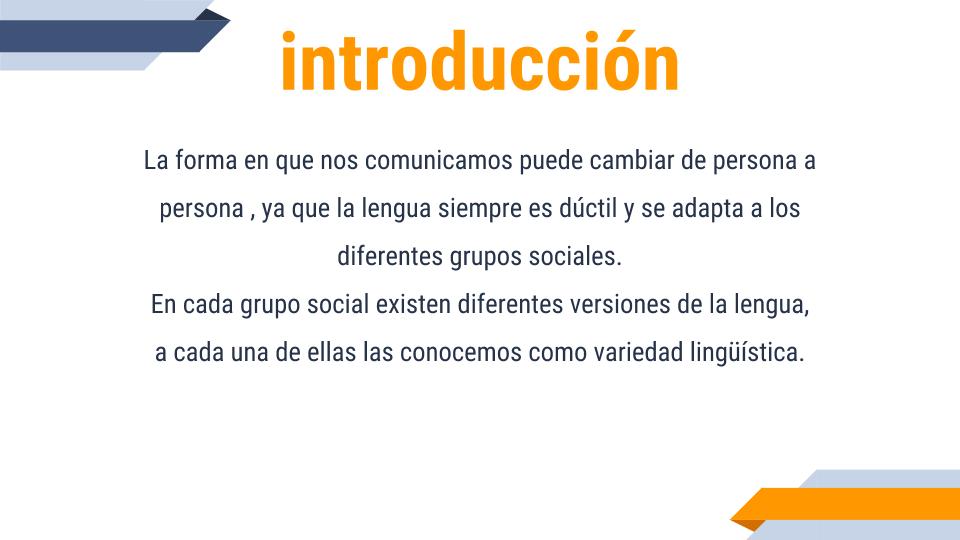 introducción

La forma en que nos comunicamos puede cambiar de persona a persona , ya que la lengua siempre es dúctil y se adapta a los diferentes grupos sociales.
En cada grupo social existen diferentes versiones de la lengua, a cada una de ellas las conocemos como variedad lingüística.